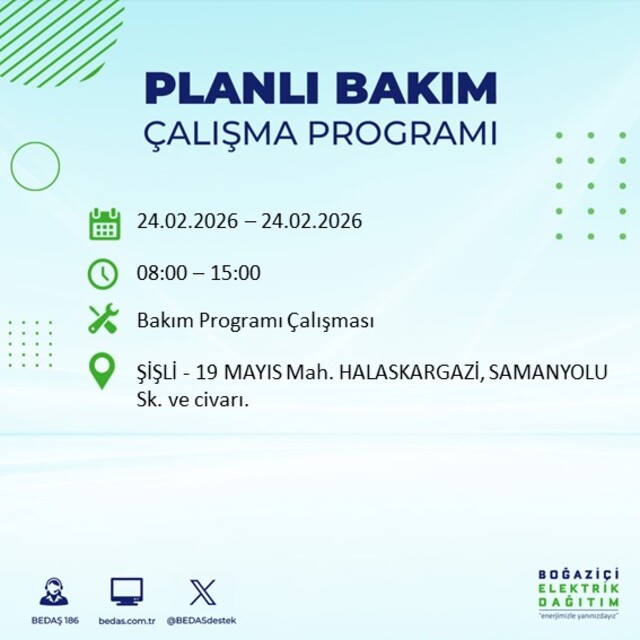 PLANLI BAKIM
ÇALIŞMA PROGRAMI

24.02.2026 – 24.02.2026

08:00 – 15:00

Bakım Programı Çalışması

ŞİŞLİ - 19 MAYIS Mah. HALASKARGAZİ, SAMANYOLU Sk. ve civarı.

BEDAŞ 186
bedas.com.tr
@BEDASdestek

BOĞAZİÇİ
ELEKTRİK
DAĞITIM
"enerjimizle yanınızdayız"